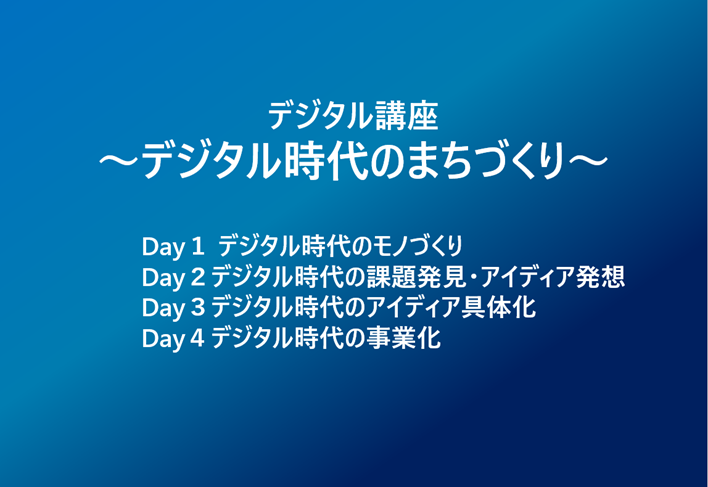 デジタル講座
～デジタル時代のまちづくり～

Day 1 デジタル時代のモノづくり
Day 2 デジタル時代の課題発見・アイディア発想
Day 3 デジタル時代のアイディア具体化
Day 4 デジタル時代の事業化